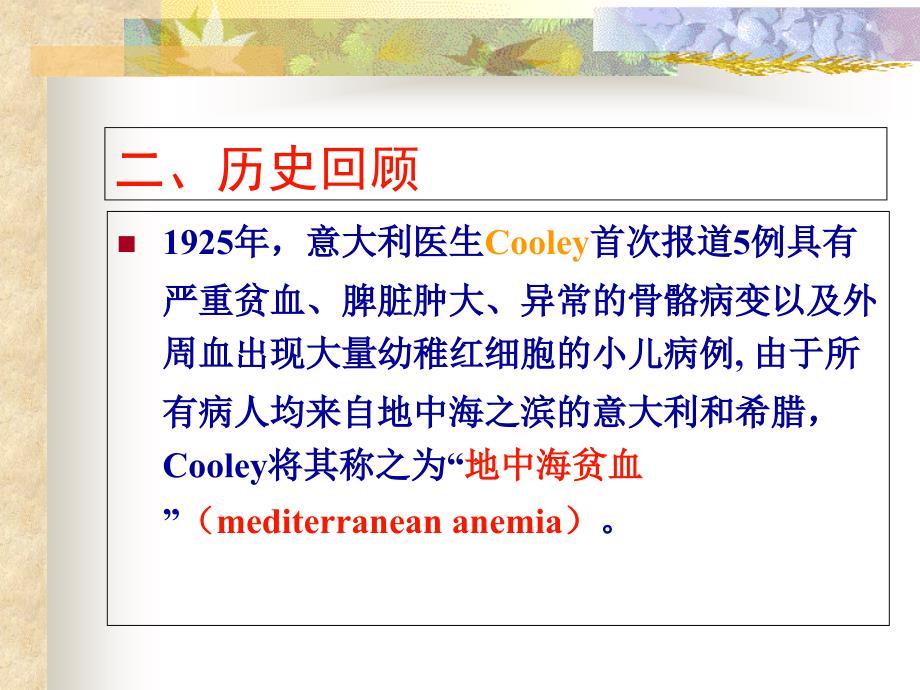 二、历史回顾

1925年，意大利医生Cooley首次报道5例具有严重贫血、脾脏肿大、异常的骨骼病变以及外周血出现大量幼稚红细胞的小儿病例, 由于所有病人均来自地中海之滨的意大利和希腊，Cooley将其称之为“地中海贫血”（mediterranean anemia）。